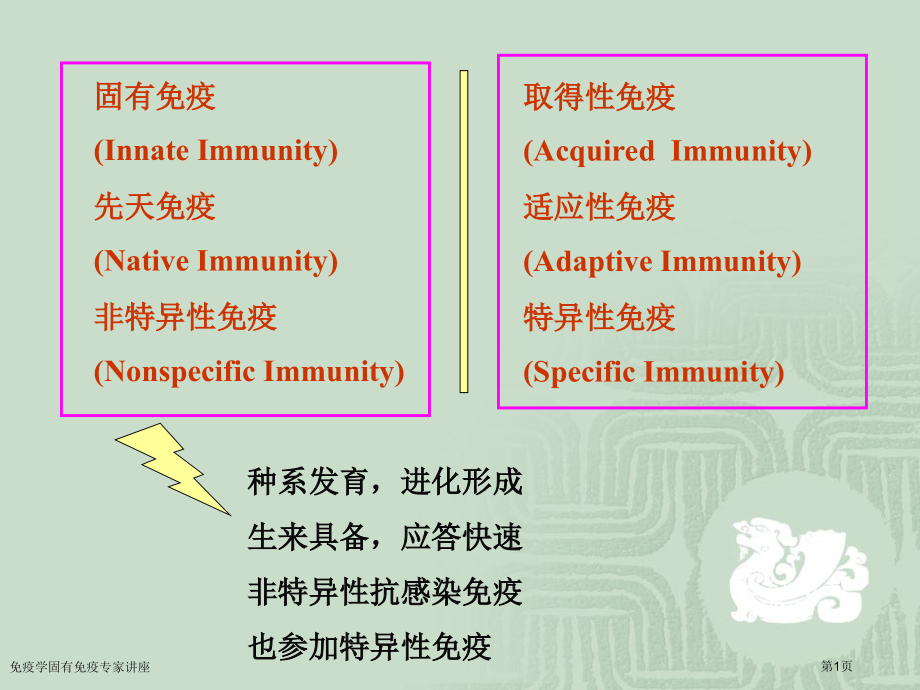 固有免疫
(Innate Immunity)
先天免疫
(Native Immunity)
非特异性免疫
(Nonspecific Immunity)

取得性免疫
(Acquired Immunity)
适应性免疫
(Adaptive Immunity)
特异性免疫
(Specific Immunity)

种系发育，进化形成
生来具备，应答快速
非特异性抗感染免疫
也参加特异性免疫

免疫学固有免疫专家讲座

第1页